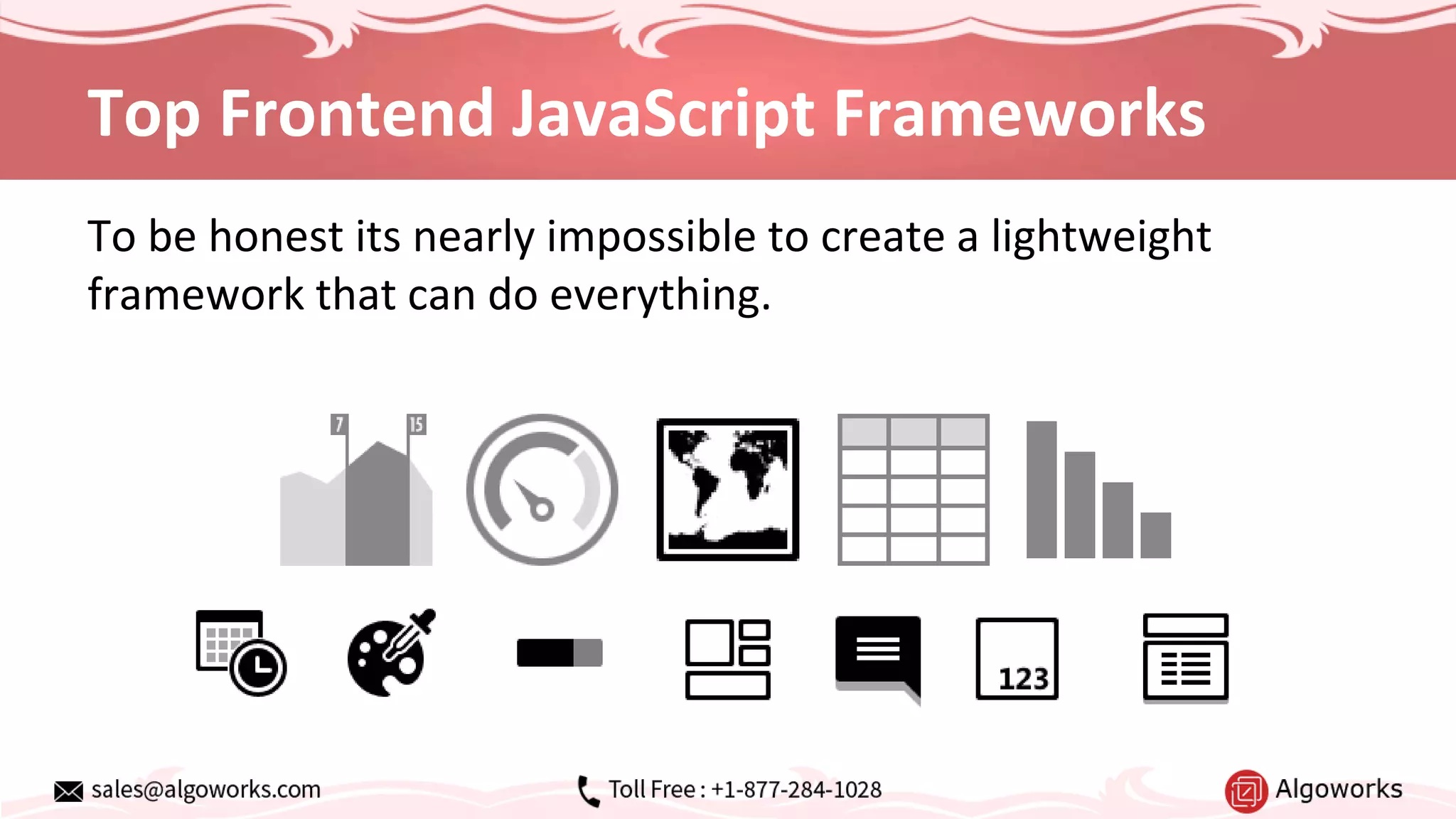 Top Frontend JavaScript Frameworks

To be honest its nearly impossible to create a lightweight framework that can do everything.

7 15

123

sales@algoworks.com Toll Free : +1-877-284-1028 Algoworks